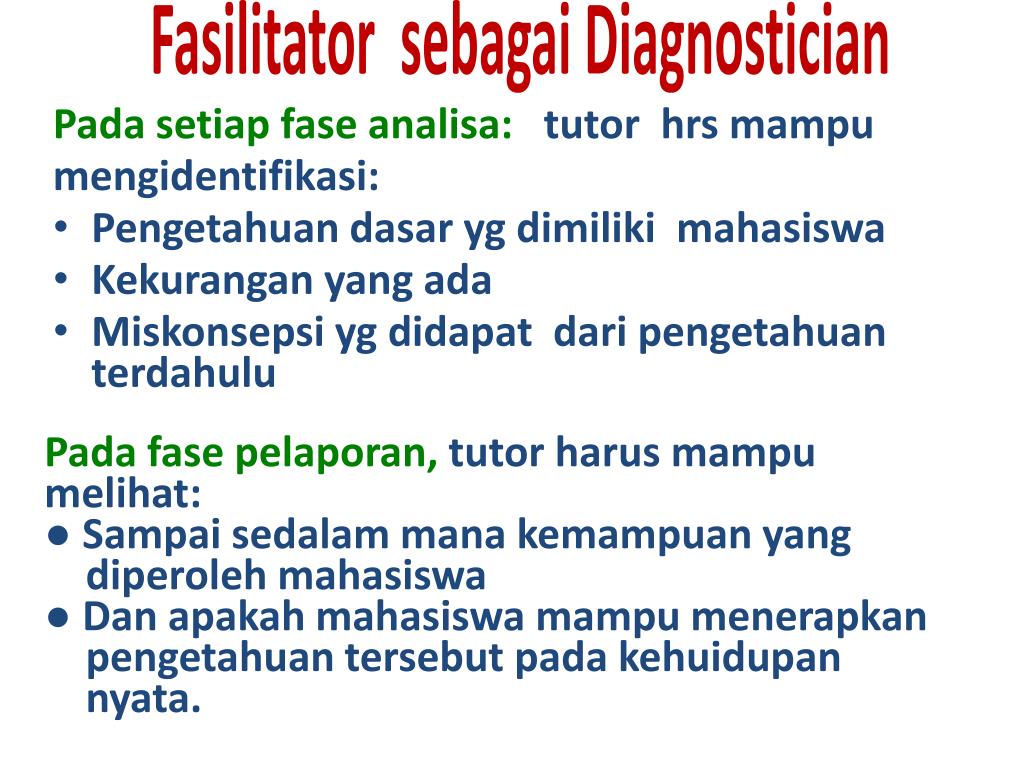 Fasilitator sebagai Diagnostician

Pada setiap fase analisa: tutor hrs mampu mengidentifikasi:

• Pengetahuan dasar yg dimiliki mahasiswa
• Kekurangan yang ada
• Miskonsepsi yg didapat dari pengetahuan terdahulu

Pada fase pelaporan, tutor harus mampu melihat:

● Sampai sedalam mana kemampuan yang diperoleh mahasiswa
● Dan apakah mahasiswa mampu menerapkan pengetahuan tersebut pada kehuidupan nyata.